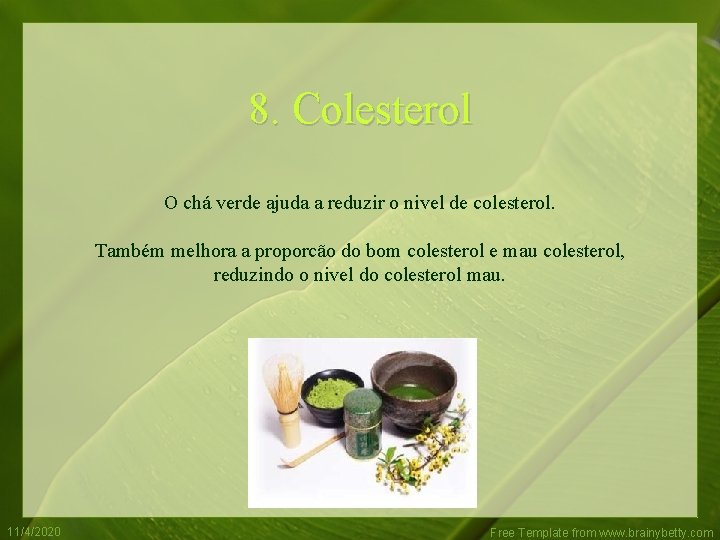 8. Colesterol

O chá verde ajuda a reduzir o nivel de colesterol.

Também melhora a proporcão do bom colesterol e mau colesterol, reduzindo o nivel do colesterol mau.

11/4/2020

Free Template from www.brainybetty.com